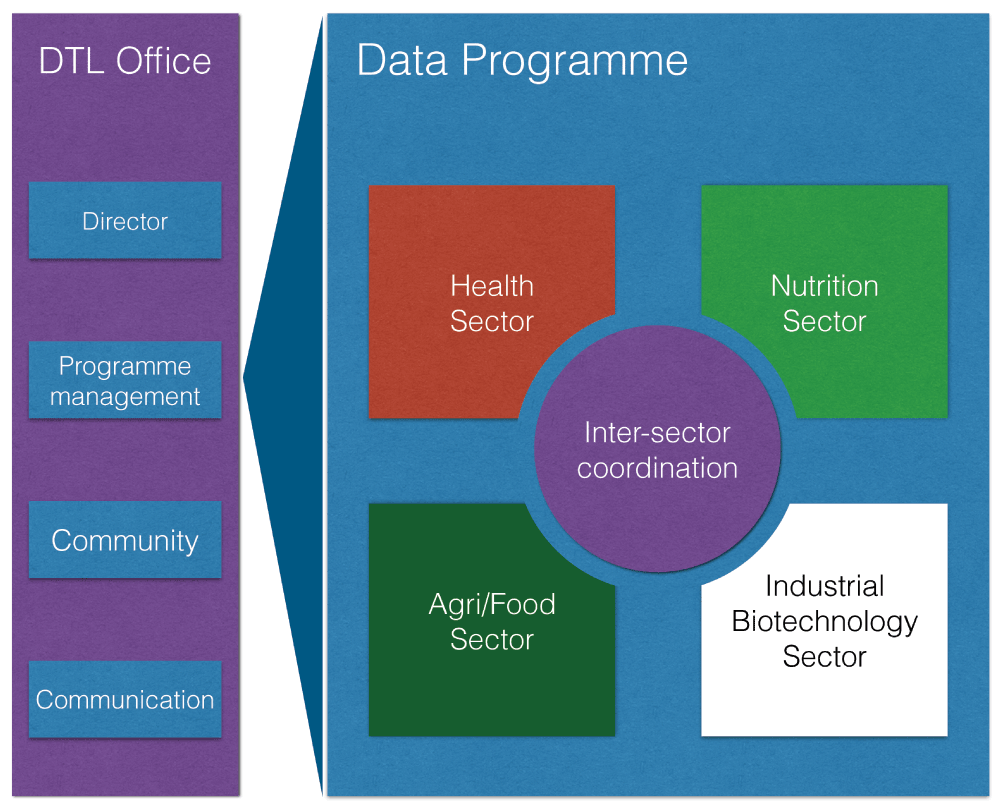 DTL Office

Director

Programme management

Community

Communication

Data Programme

Health Sector

Nutrition Sector

Inter-sector coordination

Agri/Food Sector

Industrial Biotechnology Sector